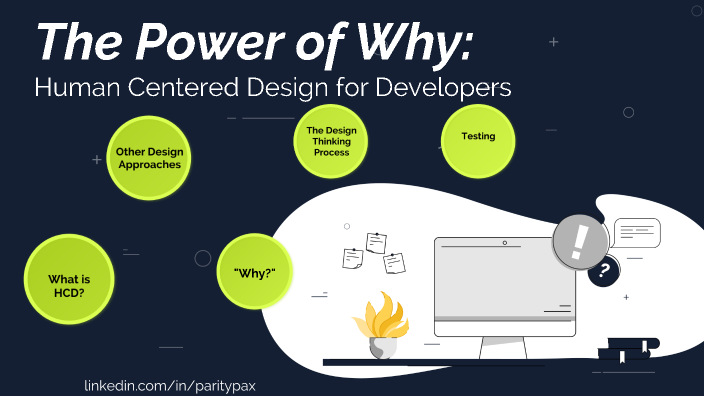 The Power of Why:
Human Centered Design for Developers

Other Design Approaches

The Design Thinking Process

Testing

What is HCD?

"Why?"

!

?

linkedin.com/in/paritypax